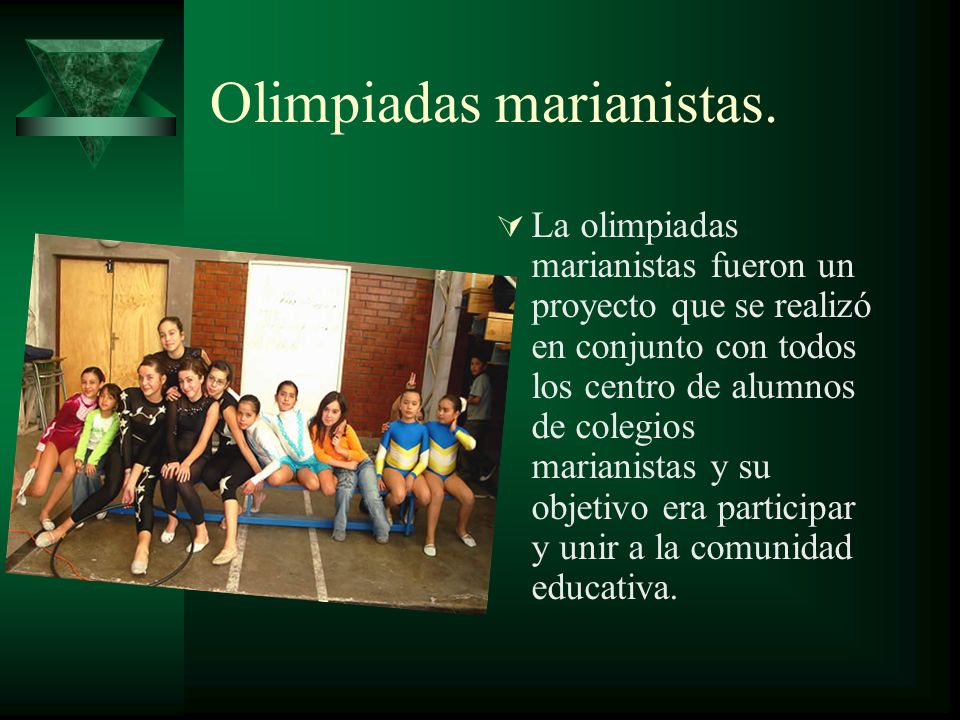 Olimpiadas marianistas.

La olimpiadas marianistas fueron un proyecto que se realizó en conjunto con todos los centro de alumnos de colegios marianistas y su objetivo era participar y unir a la comunidad educativa.